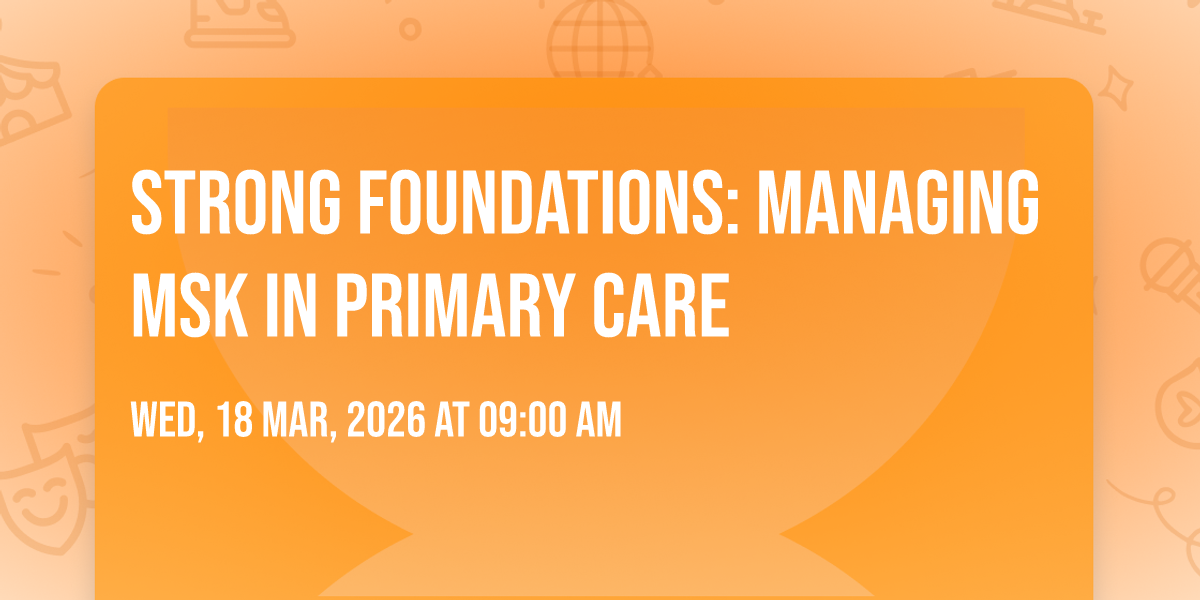 STRONG FOUNDATIONS: MANAGING MSK IN PRIMARY CARE

WED, 18 MAR, 2026 AT 09:00 AM